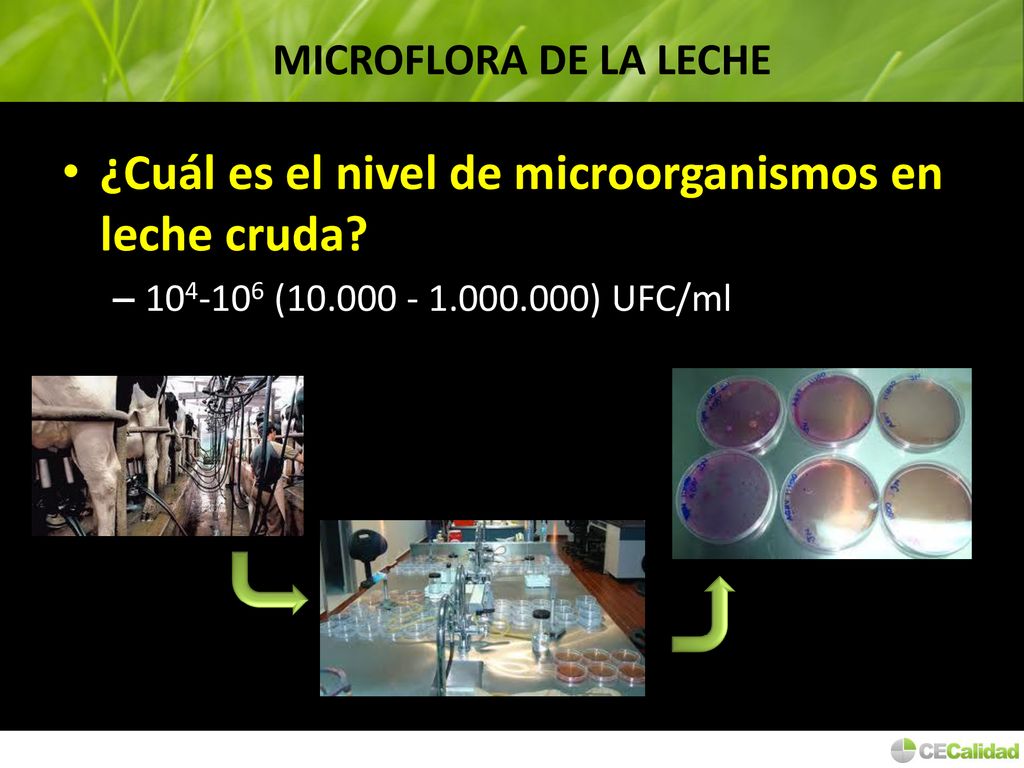 MICROFLORA DE LA LECHE

• ¿Cuál es el nivel de microorganismos en leche cruda?

– $10^4$-$10^6$ (10.000 - 1.000.000) UFC/ml

CECalidad